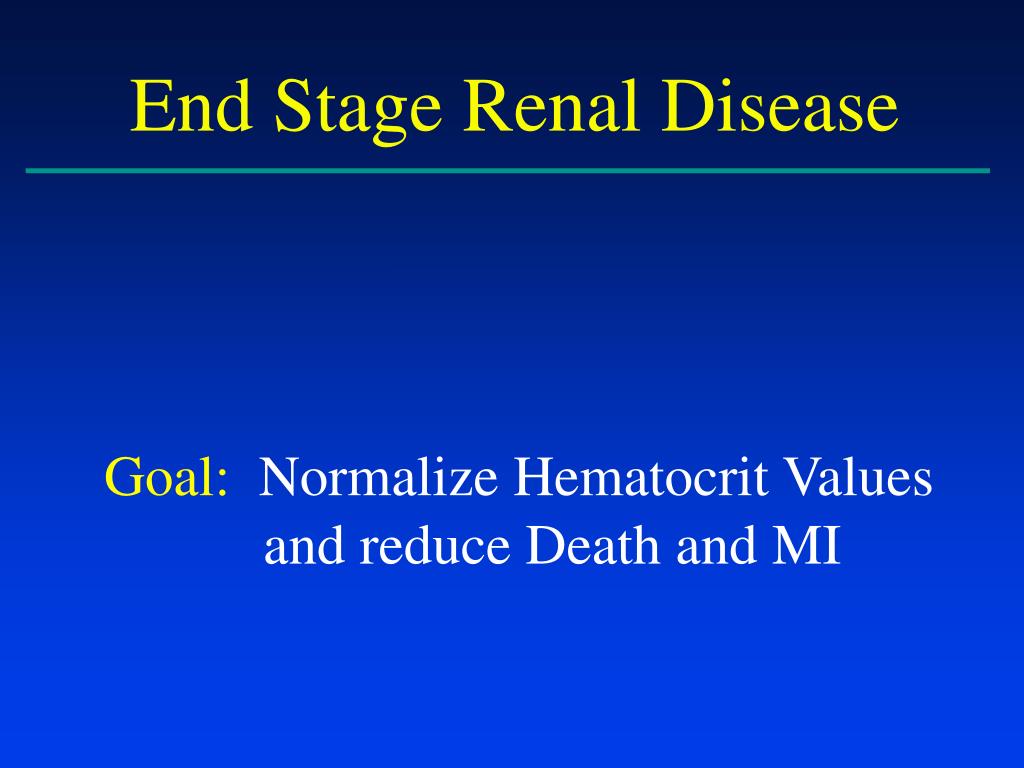 End Stage Renal Disease

Goal: Normalize Hematocrit Values and reduce Death and MI